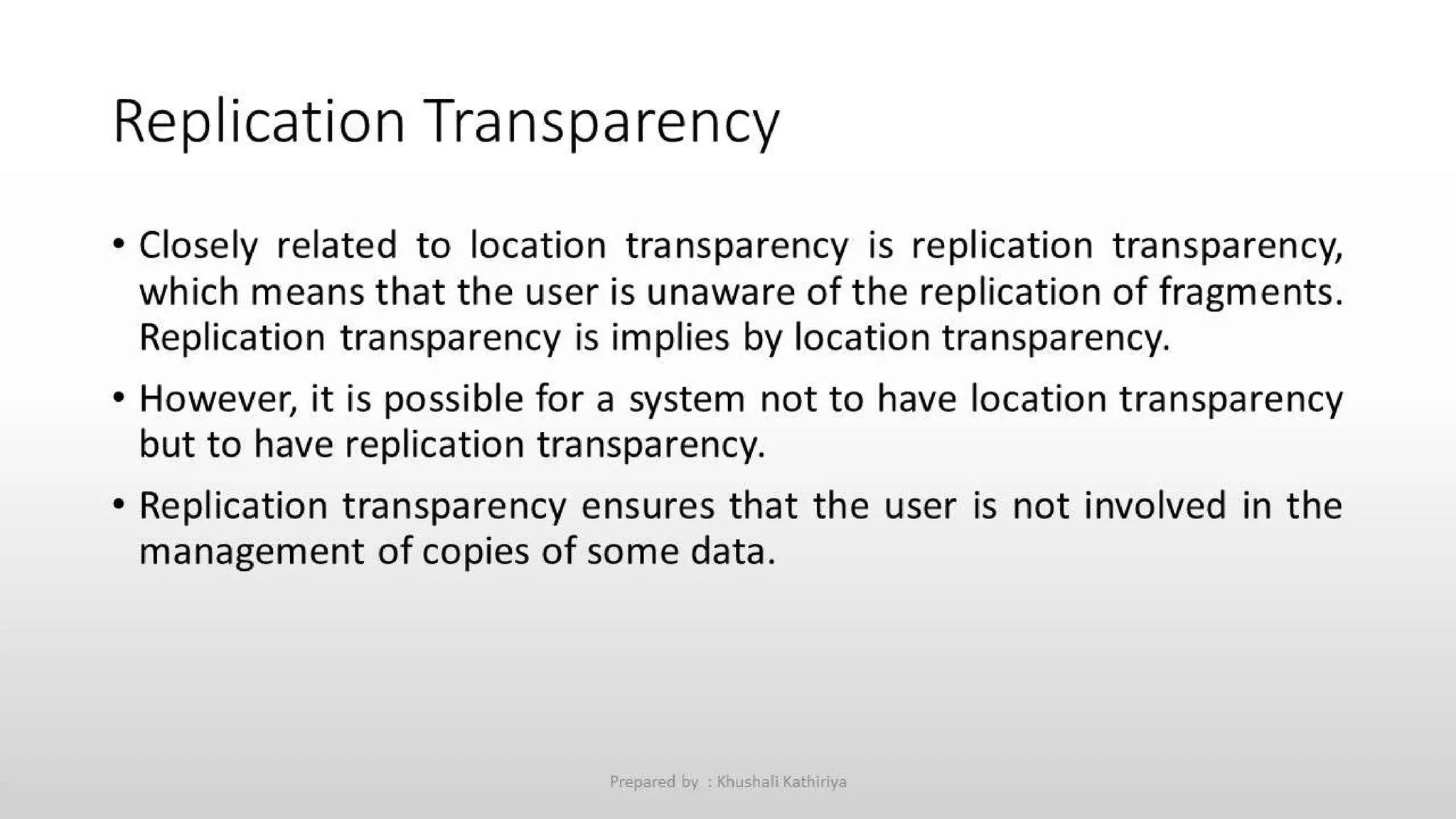 Replication Transparency

• Closely related to location transparency is replication transparency, which means that the user is unaware of the replication of fragments. Replication transparency is implies by location transparency.

• However, it is possible for a system not to have location transparency but to have replication transparency.

• Replication transparency ensures that the user is not involved in the management of copies of some data.

Prepared by : Khushali Kathiriya